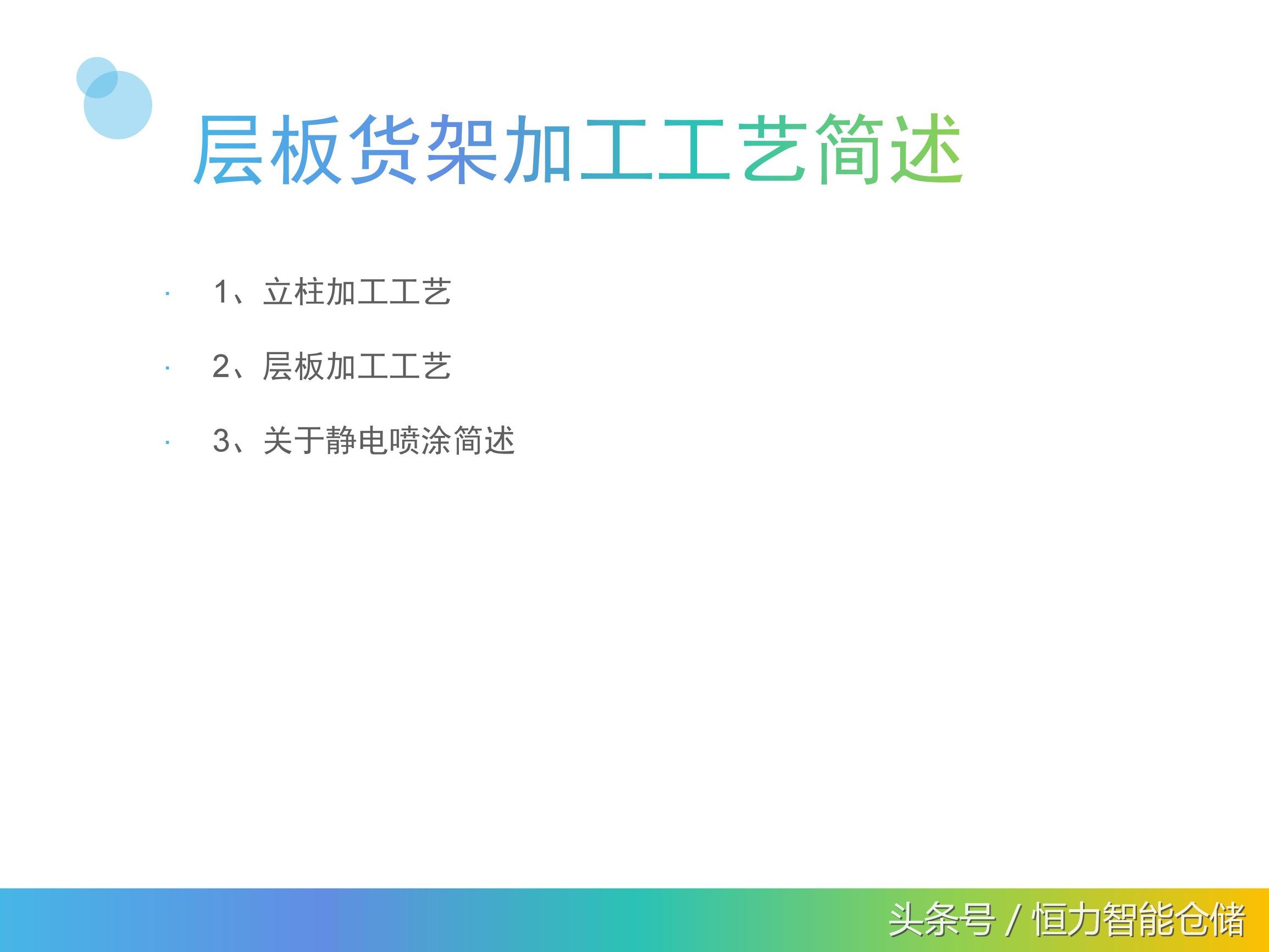 层板货架加工工艺简述

· 1、立柱加工工艺

· 2、层板加工工艺

· 3、关于静电喷涂简述

头条号 / 恒力智能仓储